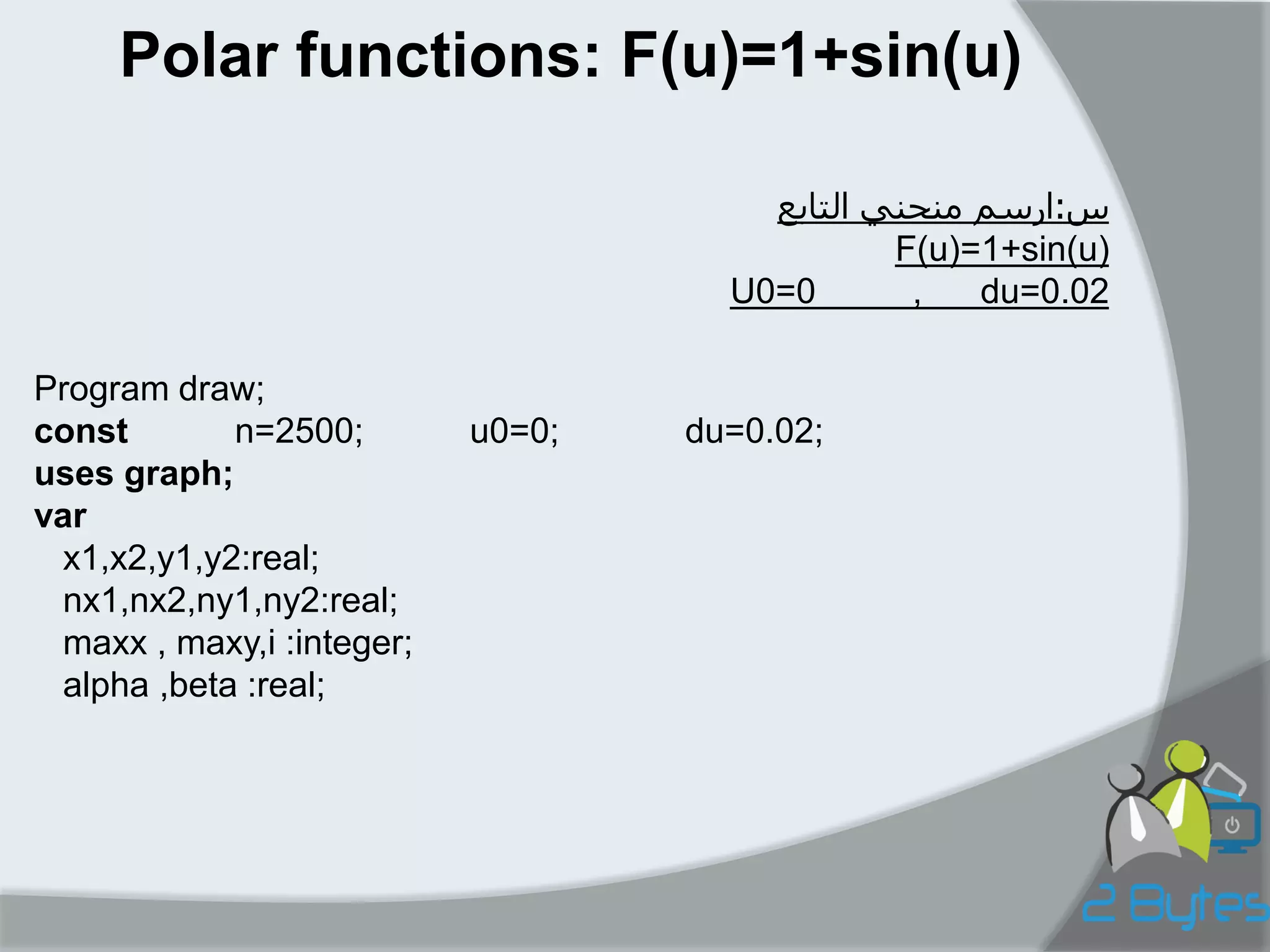 Polar functions: F(u)=1+sin(u)

س:ارسم منحني التابع
F(u)=1+sin(u)
U0=0 , du=0.02

Program draw;
const n=2500; u0=0; du=0.02;
uses graph;
var
x1,x2,y1,y2:real;
nx1,nx2,ny1,ny2:real;
maxx , maxy,i :integer;
alpha ,beta :real;

2 Bytes